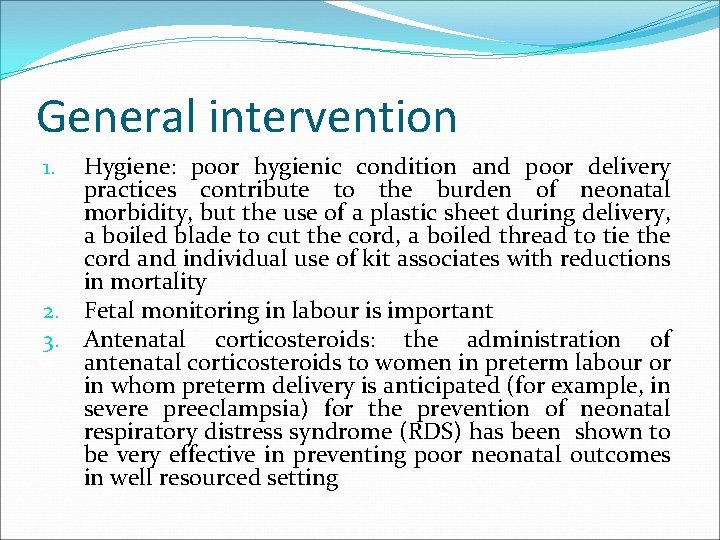 General intervention

1. Hygiene: poor hygienic condition and poor delivery practices contribute to the burden of neonatal morbidity, but the use of a plastic sheet during delivery, a boiled blade to cut the cord, a boiled thread to tie the cord and individual use of kit associates with reductions in mortality

2. Fetal monitoring in labour is important

3. Antenatal corticosteroids: the administration of antenatal corticosteroids to women in preterm labour or in whom preterm delivery is anticipated (for example, in severe preeclampsia) for the prevention of neonatal respiratory distress syndrome (RDS) has been shown to be very effective in preventing poor neonatal outcomes in well resourced setting